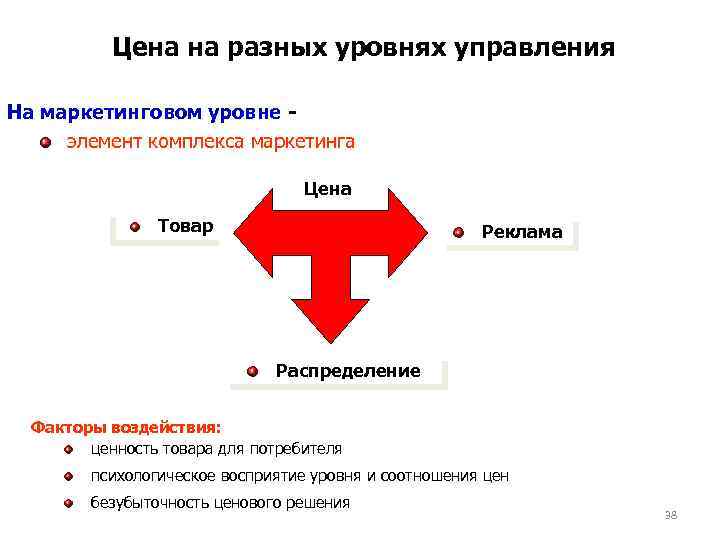 Цена на разных уровнях управления

На маркетинговом уровне -

элемент комплекса маркетинга

Цена

Товар

Реклама

Распределение

Факторы воздействия:

ценность товара для потребителя

психологическое восприятие уровня и соотношения цен

безубыточность ценового решения

38